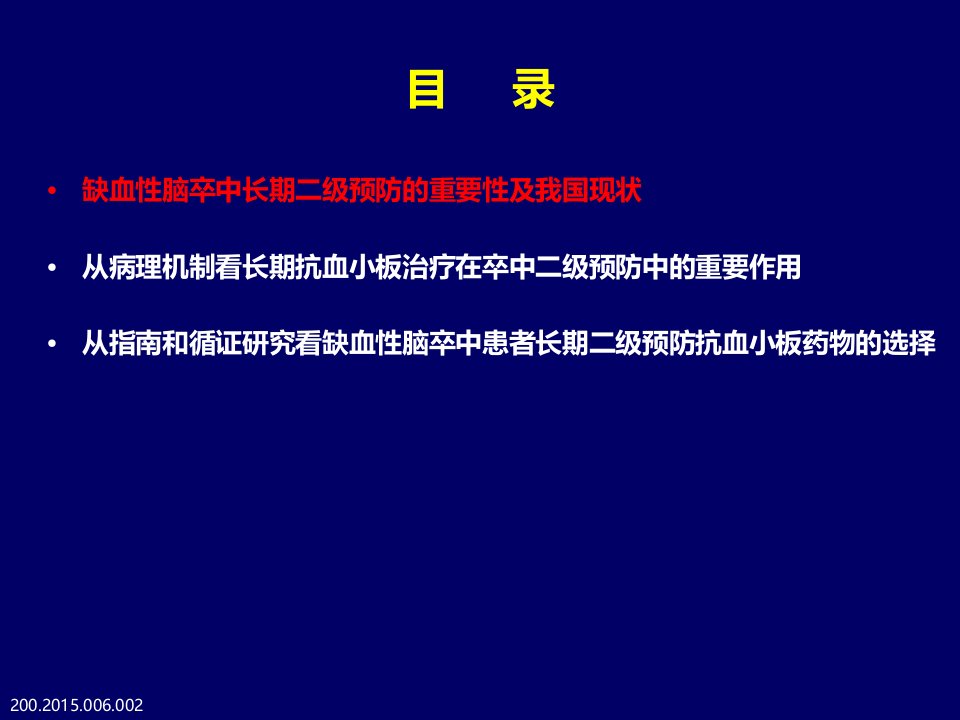 目 录

• 缺血性脑卒中长期二级预防的重要性及我国现状

• 从病理机制看长期抗血小板治疗在卒中二级预防中的重要作用

• 从指南和循证研究看缺血性脑卒中患者长期二级预防抗血小板药物的选择

200.2015.006.002